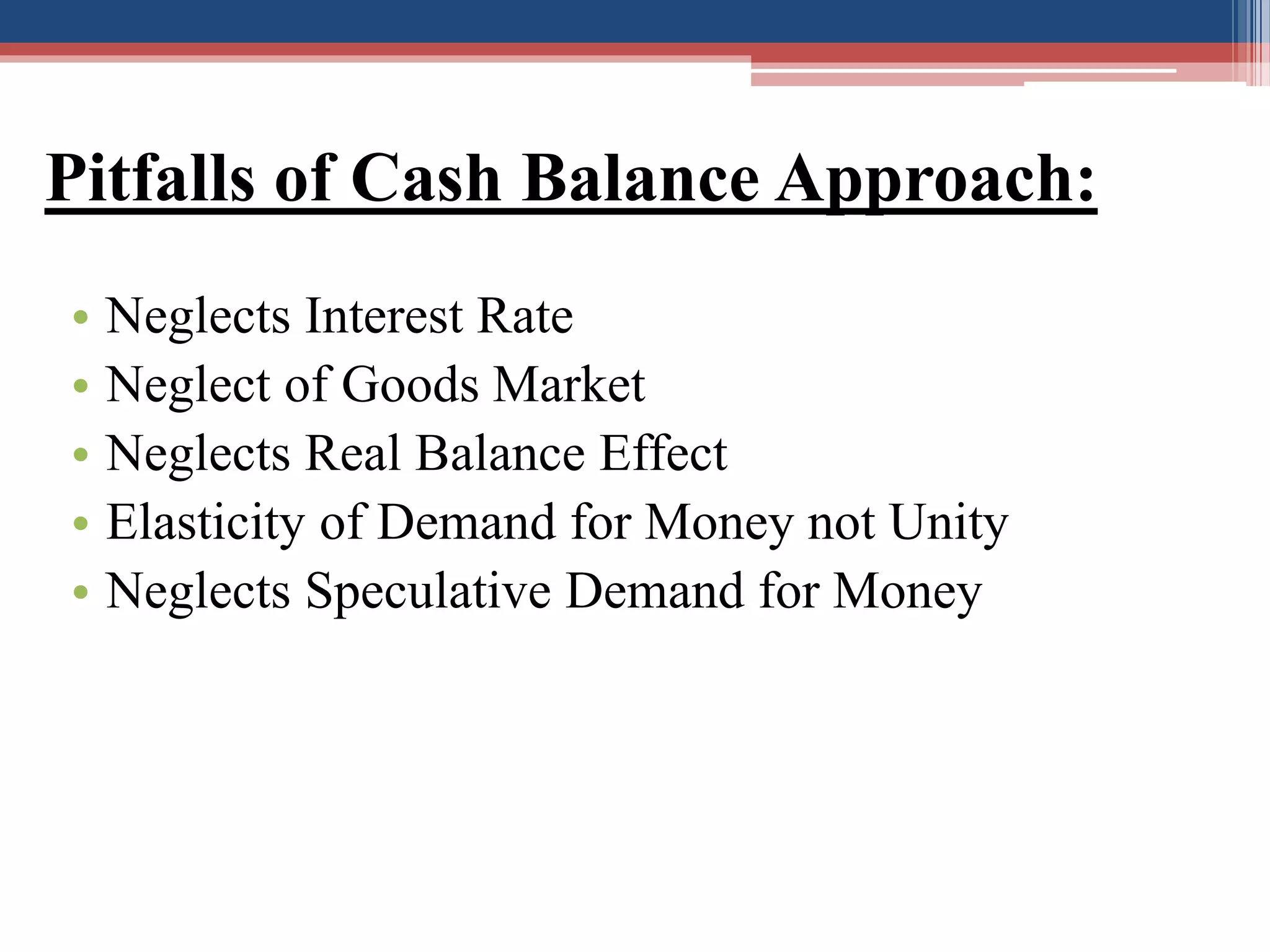 Pitfalls of Cash Balance Approach:

• Neglects Interest Rate
• Neglect of Goods Market
• Neglects Real Balance Effect
• Elasticity of Demand for Money not Unity
• Neglects Speculative Demand for Money